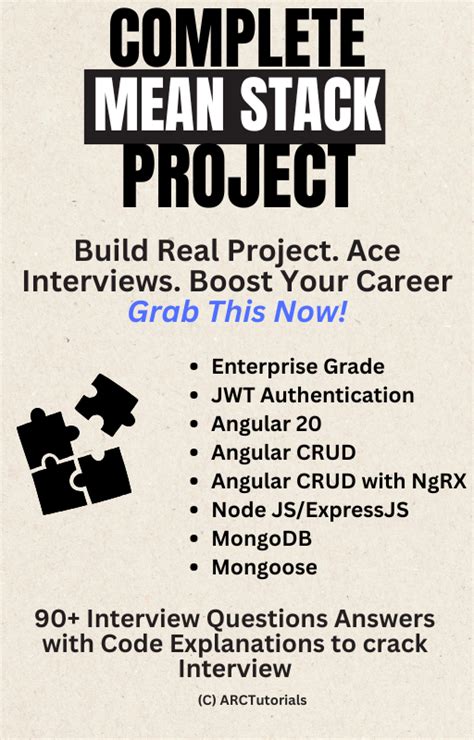 COMPLETE
MEAN STACK
PROJECT

Build Real Project. Ace Interviews. Boost Your Career
Grab This Now!

- Enterprise Grade
- JWT Authentication
- Angular 20
- Angular CRUD
- Angular CRUD with NgRX
- Node JS/ExpressJS
- MongoDB
- Mongoose

90+ Interview Questions Answers with Code Explanations to crack Interview

(C) ARCTutorials